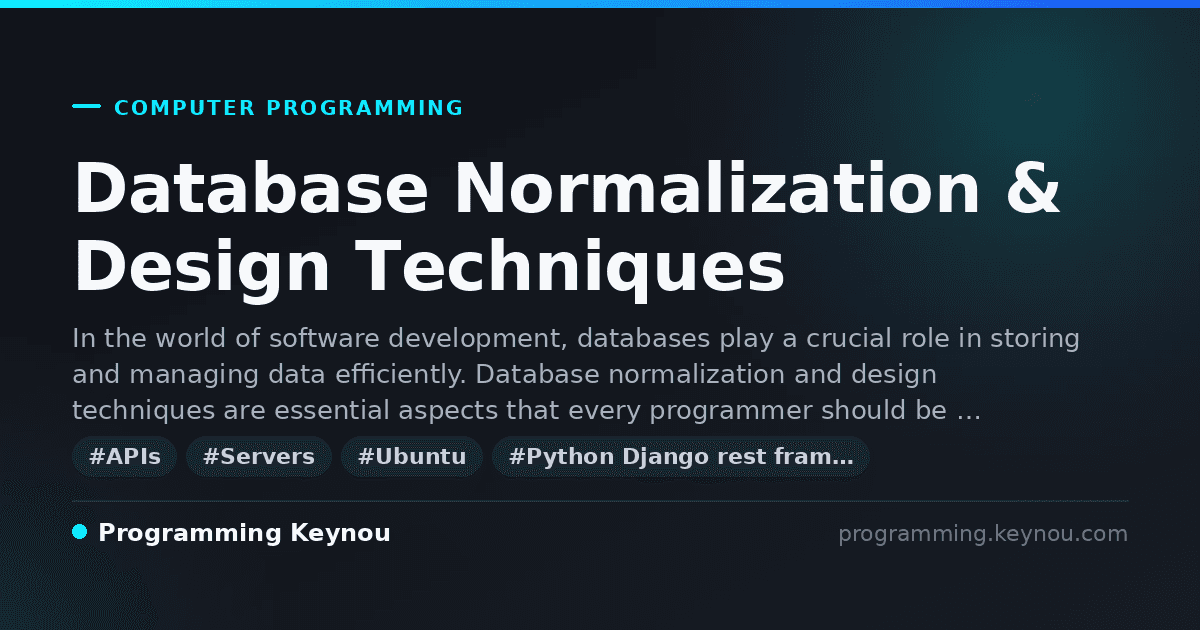 COMPUTER PROGRAMMING

Database Normalization & Design Techniques

In the world of software development, databases play a crucial role in storing and managing data efficiently. Database normalization and design techniques are essential aspects that every programmer should be …

#APIs #Servers #Ubuntu #Python Django rest fram…

Programming Keynou

programming.keynou.com